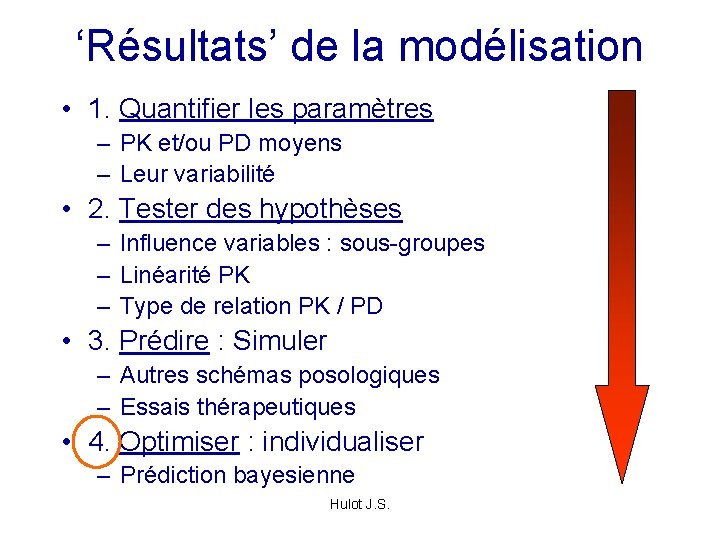 ‘Résultats’ de la modélisation

• 1. Quantifier les paramètres
 – PK et/ou PD moyens
 – Leur variabilité
• 2. Tester des hypothèses
 – Influence variables : sous-groupes
 – Linéarité PK
 – Type de relation PK / PD
• 3. Prédire : Simuler
 – Autres schémas posologiques
 – Essais thérapeutiques
• 4. Optimiser : individualiser
 – Prédiction bayesienne

Hulot J.S.